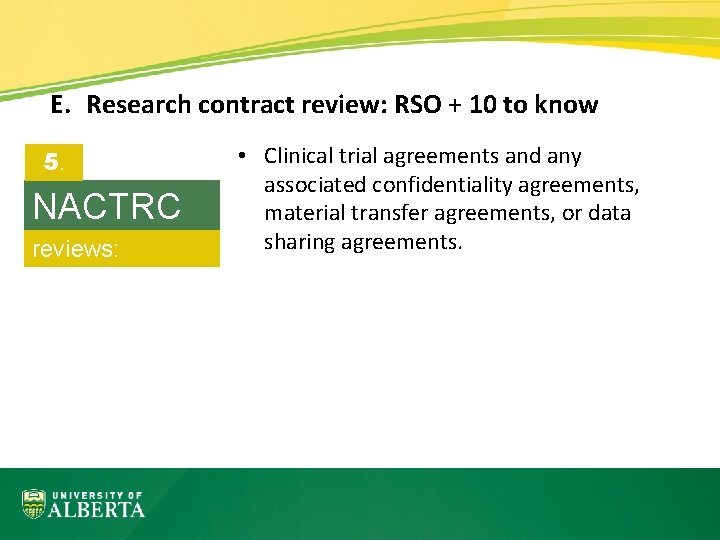 E. Research contract review: RSO + 10 to know

5.

NACTRC

reviews:

• Clinical trial agreements and any associated confidentiality agreements, material transfer agreements, or data sharing agreements.

UNIVERSITY OF ALBERTA